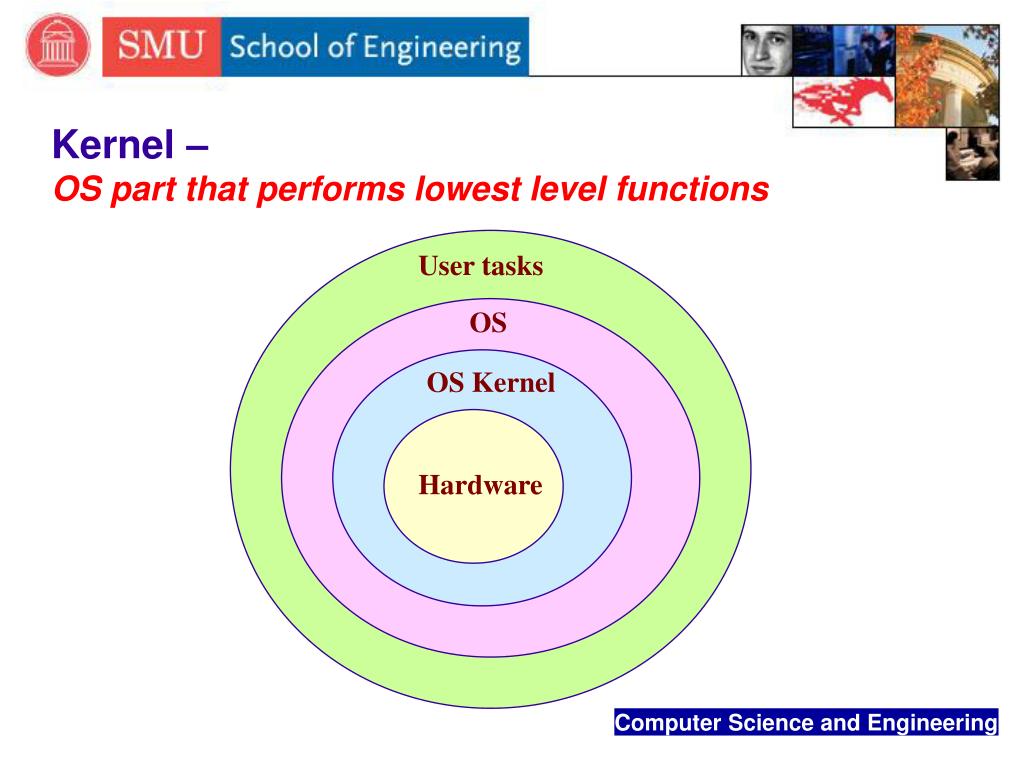 SMU School of Engineering

Kernel –
OS part that performs lowest level functions

User tasks
OS
OS Kernel
Hardware

Computer Science and Engineering